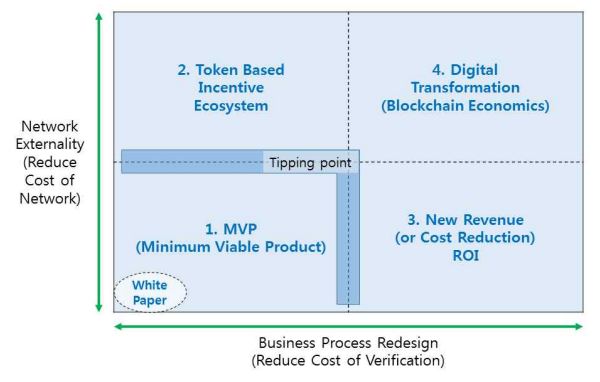 Network Externality (Reduce Cost of Network)

2. Token Based Incentive Ecosystem

4. Digital Transformation (Blockchain Economics)

Tipping point

1. MVP (Minimum Viable Product)

3. New Revenue (or Cost Reduction) ROI

White Paper

Business Process Redesign (Reduce Cost of Verification)